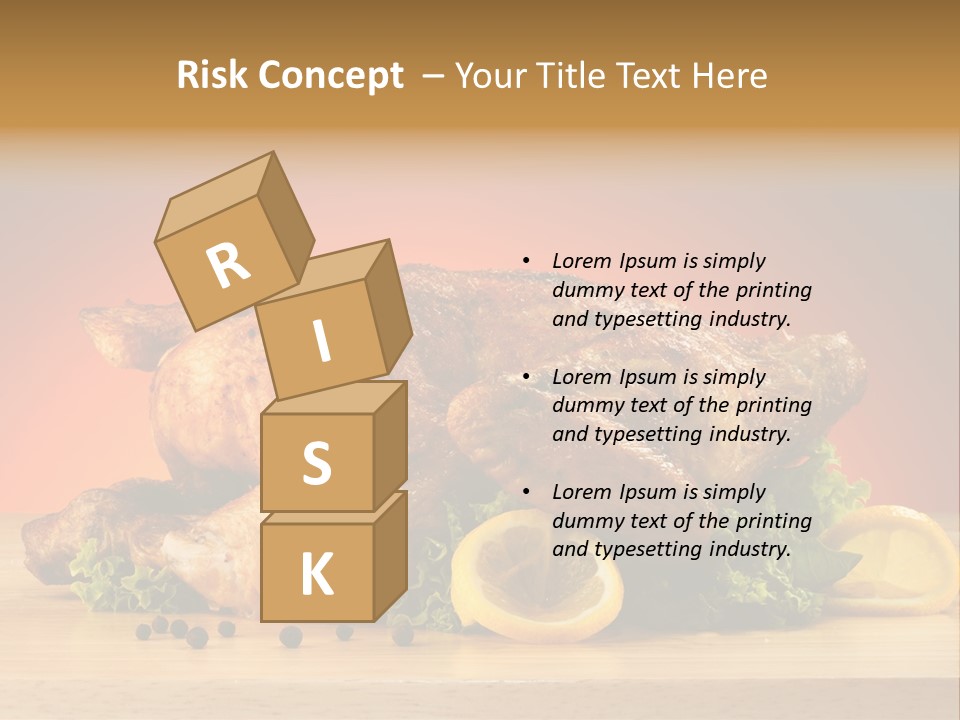 Risk Concept – Your Title Text Here

R
I
S
K

• Lorem Ipsum is simply dummy text of the printing and typesetting industry.

• Lorem Ipsum is simply dummy text of the printing and typesetting industry.

• Lorem Ipsum is simply dummy text of the printing and typesetting industry.